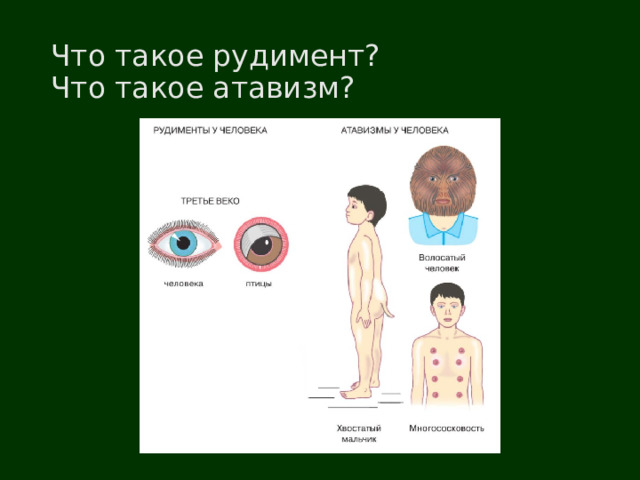 Что такое рудимент?
Что такое атавизм?

РУДИМЕНТЫ У ЧЕЛОВЕКА

ТРЕТЬЕ ВЕКО

человека

птицы

АТАВИЗМЫ У ЧЕЛОВЕКА

Волосатый человек

Хвостатый мальчик

Многососковость